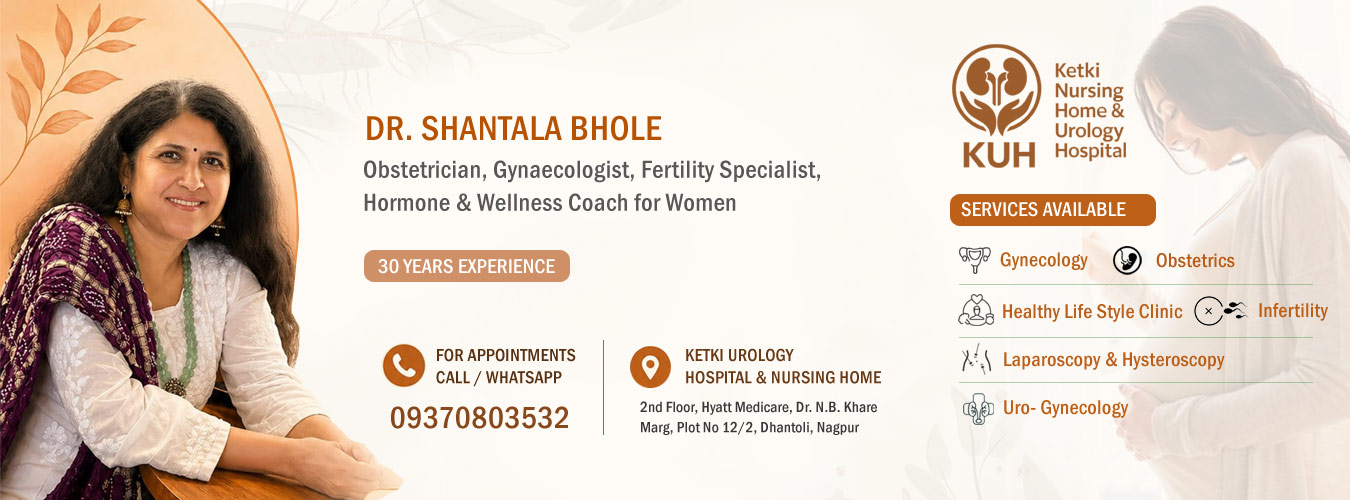 DR. SHANTALA BHOLE

Obstetrician, Gynaecologist, Fertility Specialist, Hormone & Wellness Coach for Women

30 YEARS EXPERIENCE

FOR APPOINTMENTS CALL / WHATSAPP

09370803532

KETKI UROLOGY HOSPITAL & NURSING HOME

2nd Floor, Hyatt Medicare, Dr. N.B. Khare Marg, Plot No 12/2, Dhantoli, Nagpur

KUH

Ketki Nursing Home & Urology Hospital

SERVICES AVAILABLE

Gynecology

Obstetrics

Healthy Life Style Clinic

Infertility

Laparoscopy & Hysteroscopy

Uro- Gynecology